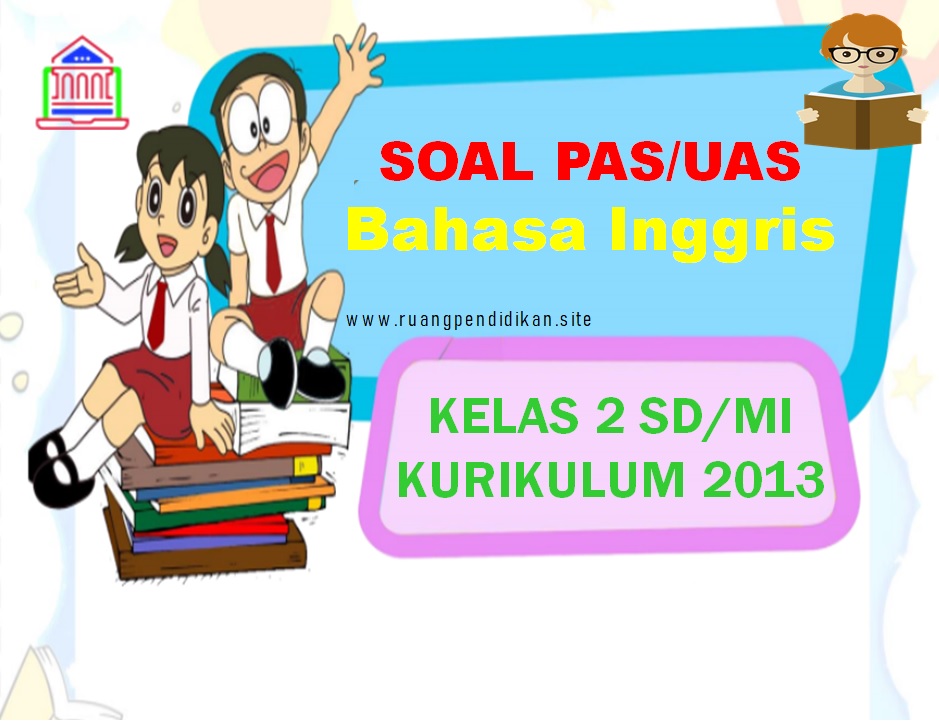 SOAL PAS/UAS
Bahasa Inggris

www.ruangpendidikan.site

KELAS 2 SD/MI
KURIKULUM 2013